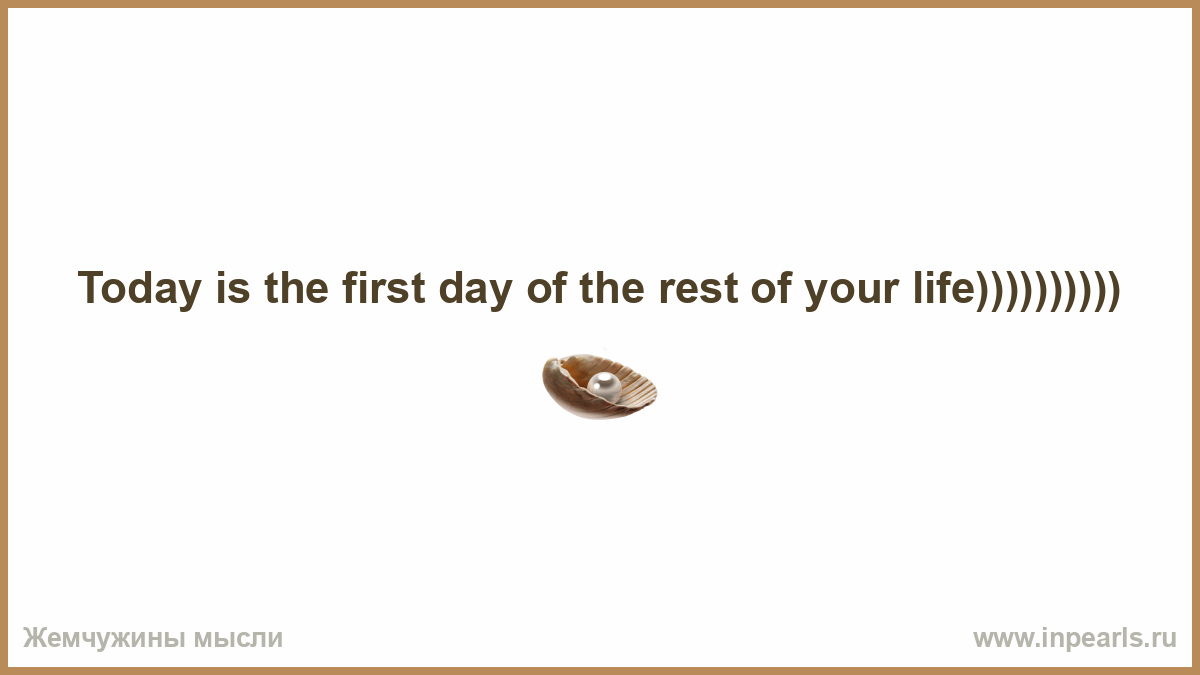 Today is the first day of the rest of your life))))))))))

Жемчужины мысли

www.inpearls.ru